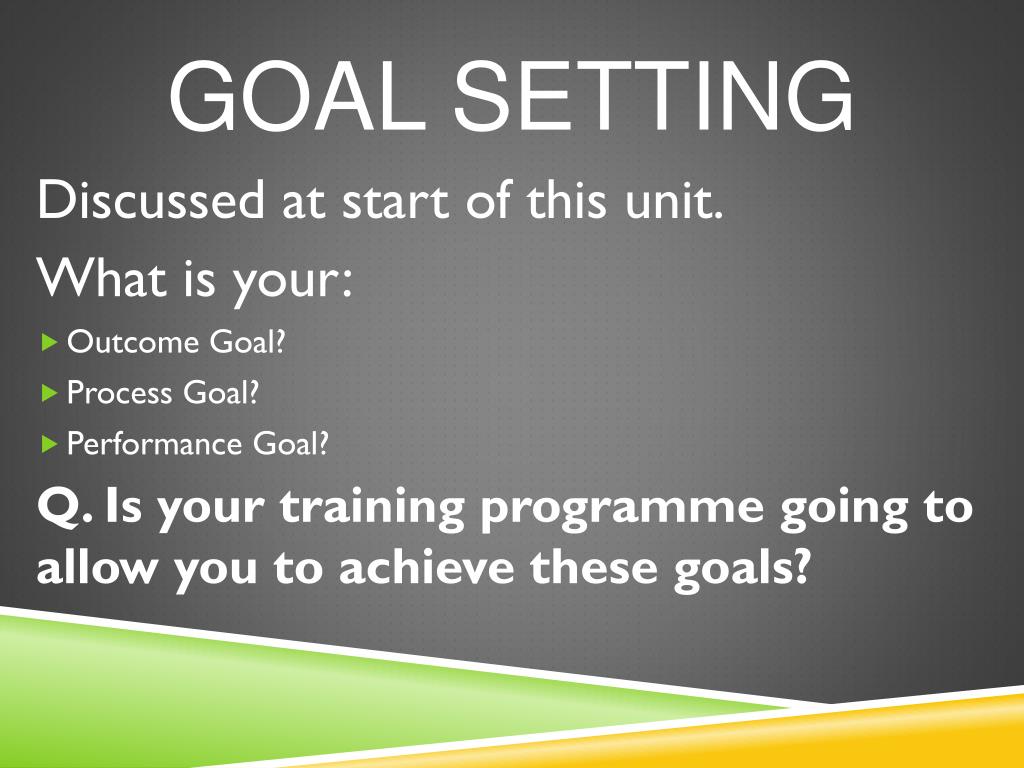 GOAL SETTING

Discussed at start of this unit.

What is your:

Outcome Goal?

Process Goal?

Performance Goal?

Q. Is your training programme going to allow you to achieve these goals?